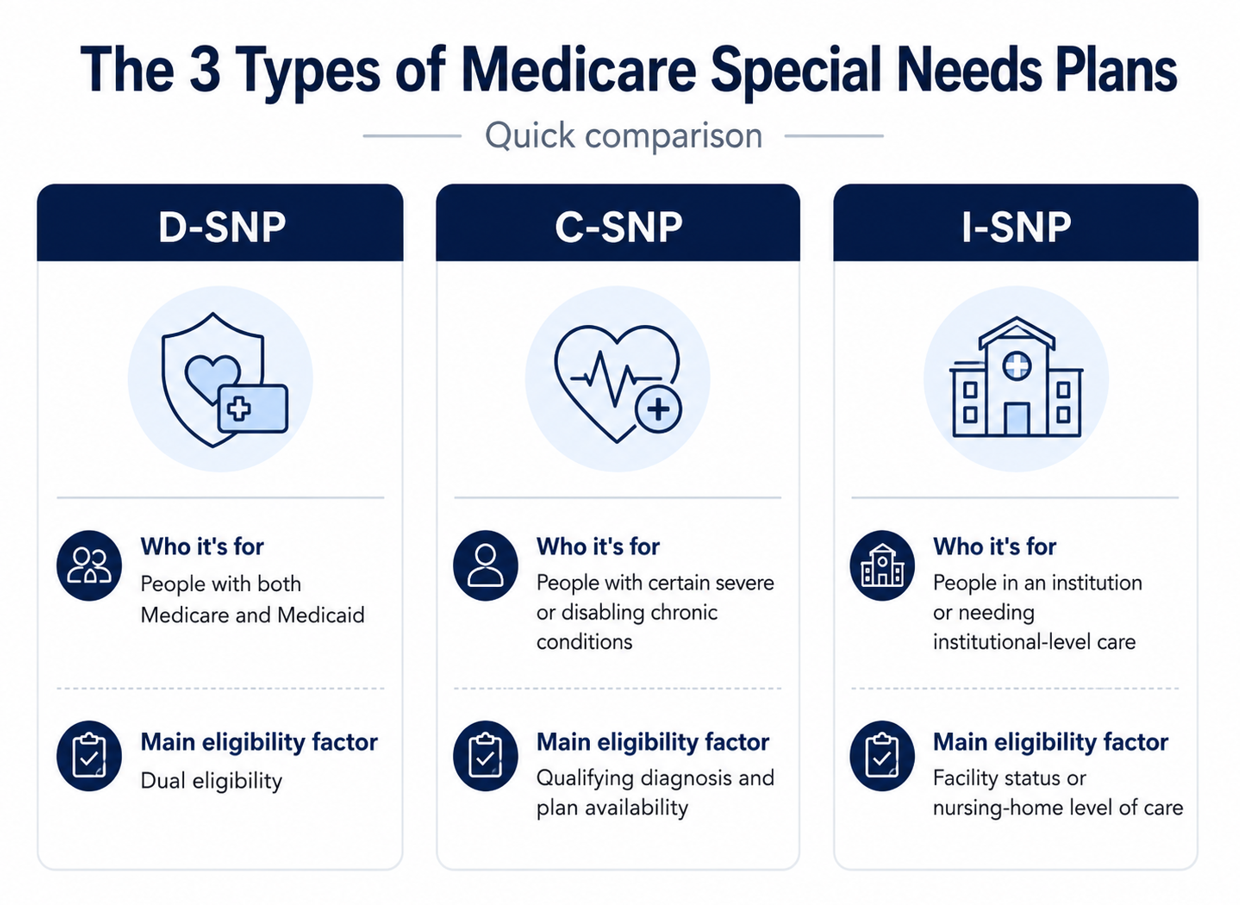 The 3 Types of Medicare Special Needs Plans

Quick comparison

D-SNP

Who it's for
People with both Medicare and Medicaid

Main eligibility factor
Dual eligibility

C-SNP

Who it's for
People with certain severe or disabling chronic conditions

Main eligibility factor
Qualifying diagnosis and plan availability

I-SNP

Who it's for
People in an institution or needing institutional-level care

Main eligibility factor
Facility status or nursing-home level of care